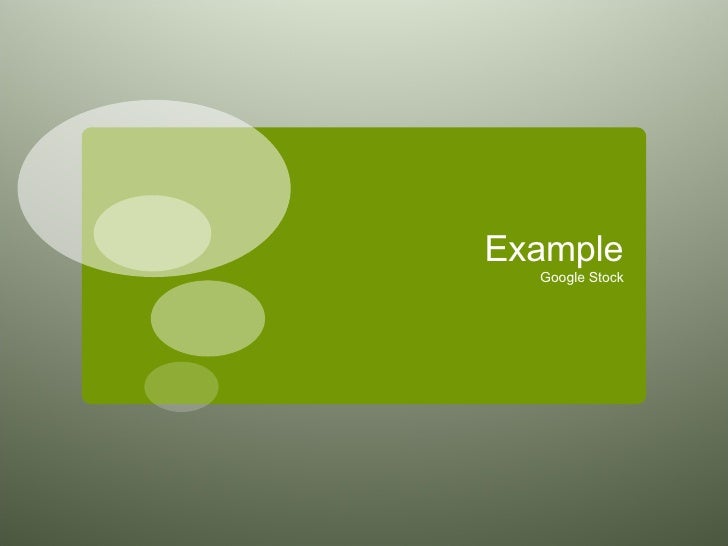 Example
Google Stock